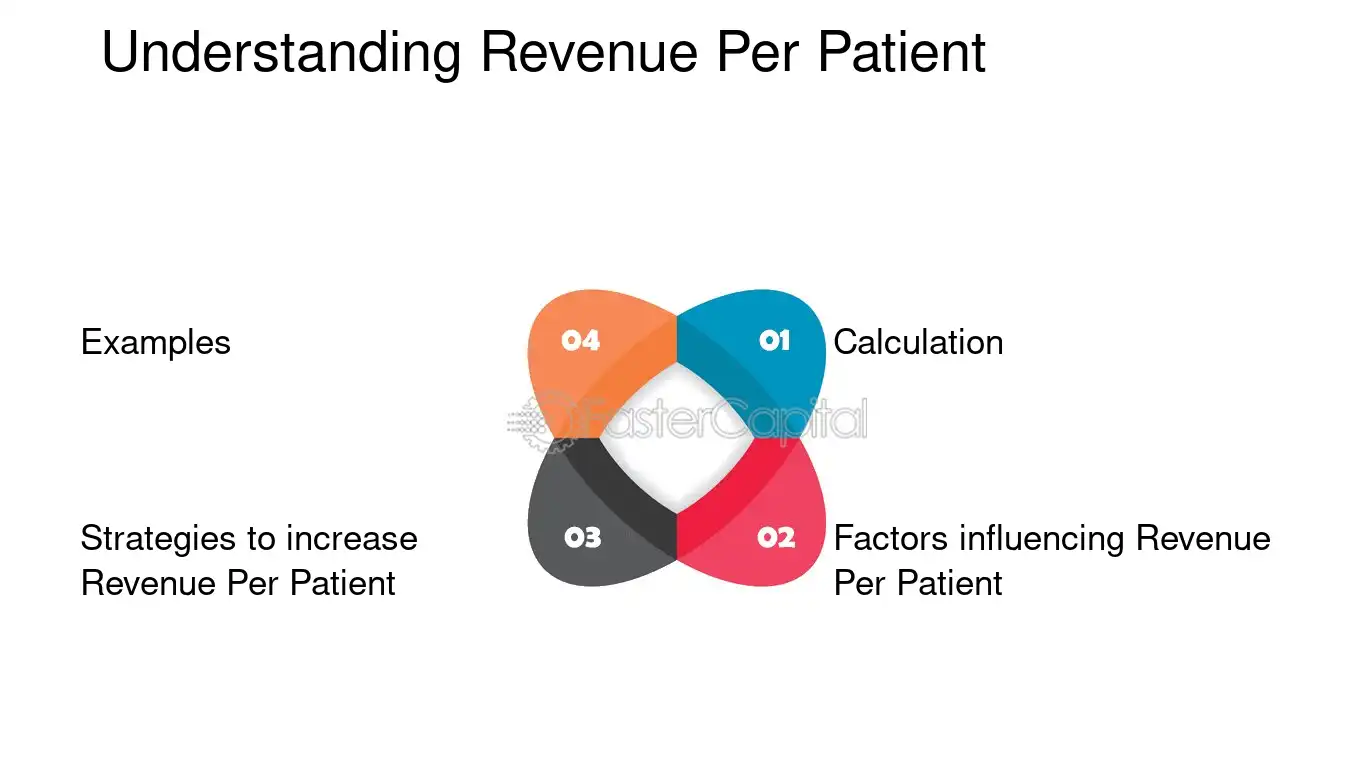 Understanding Revenue Per Patient

Examples

04

01

Calculation

Strategies to increase Revenue Per Patient

03

02

Factors influencing Revenue Per Patient

FasterCapital